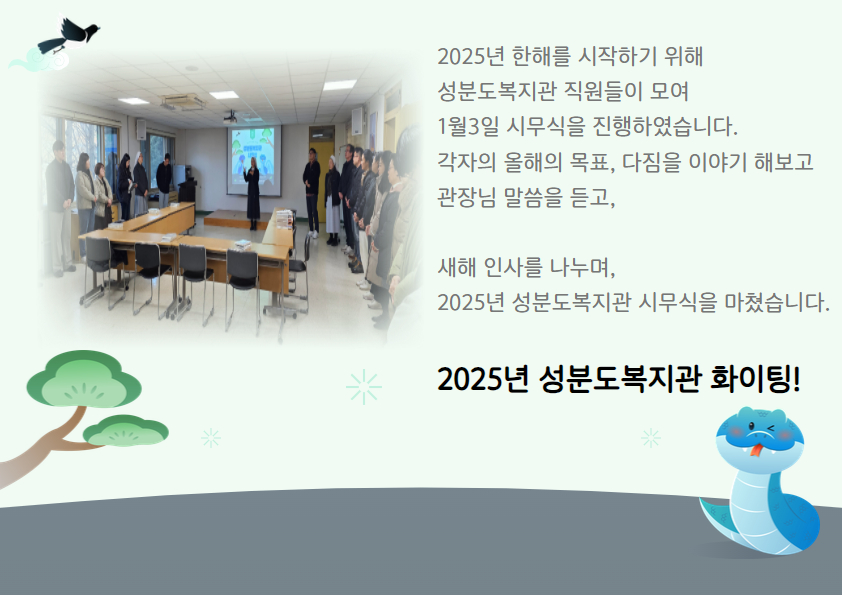 2025년 한해를 시작하기 위해
성분도복지관 직원들이 모여
1월3일 시무식을 진행하였습니다.
각자의 올해의 목표, 다짐을 이야기 해보고
관장님 말씀을 듣고,

새해 인사를 나누며,
2025년 성분도복지관 시무식을 마쳤습니다.

2025년 성분도복지관 화이팅!